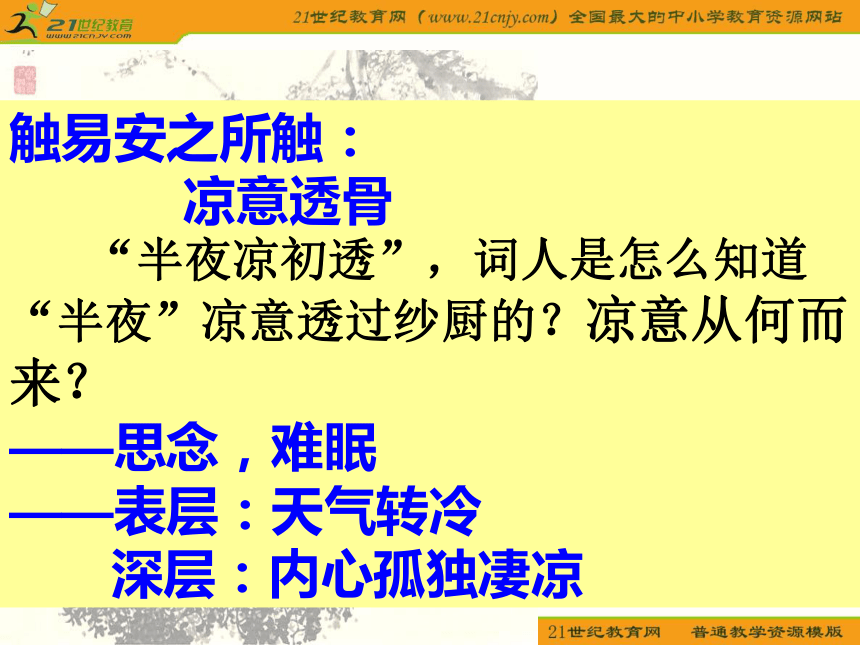 21世纪教育
www.21cnjy.com

21世纪教育网（www.21cnjy.com）全国最大的中小学教育资源网站

触易安之所触：
凉意透骨

“半夜凉初透”，词人是怎么知道“半夜”凉意透过纱厨的？凉意从何而来？

——思念，难眠
——表层：天气转冷
深层：内心孤独凄凉

21世纪教育网　普通教学资源模版